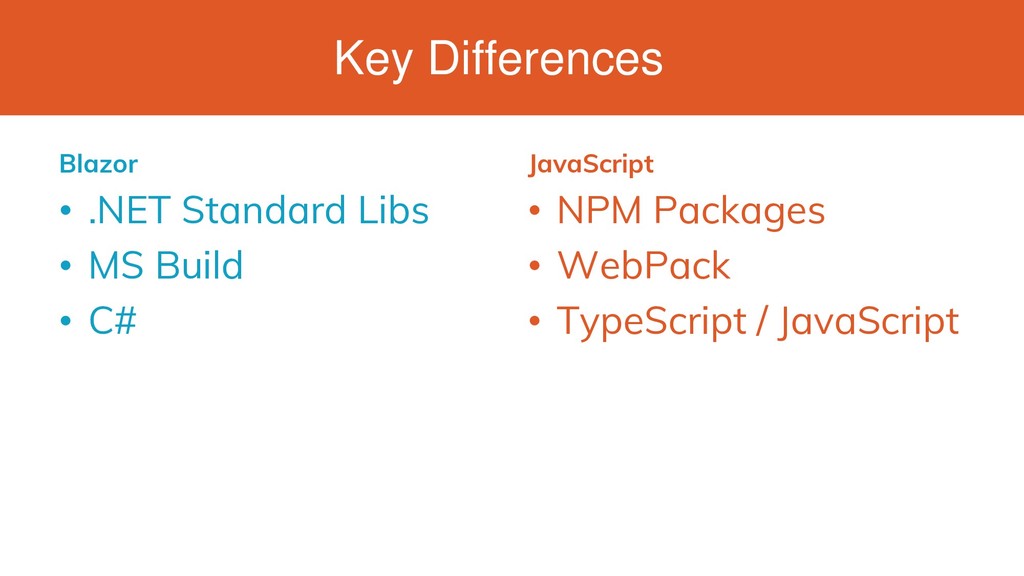 Key Differences

Blazor

• .NET Standard Libs
• MS Build
• C#

JavaScript

• NPM Packages
• WebPack
• TypeScript / JavaScript